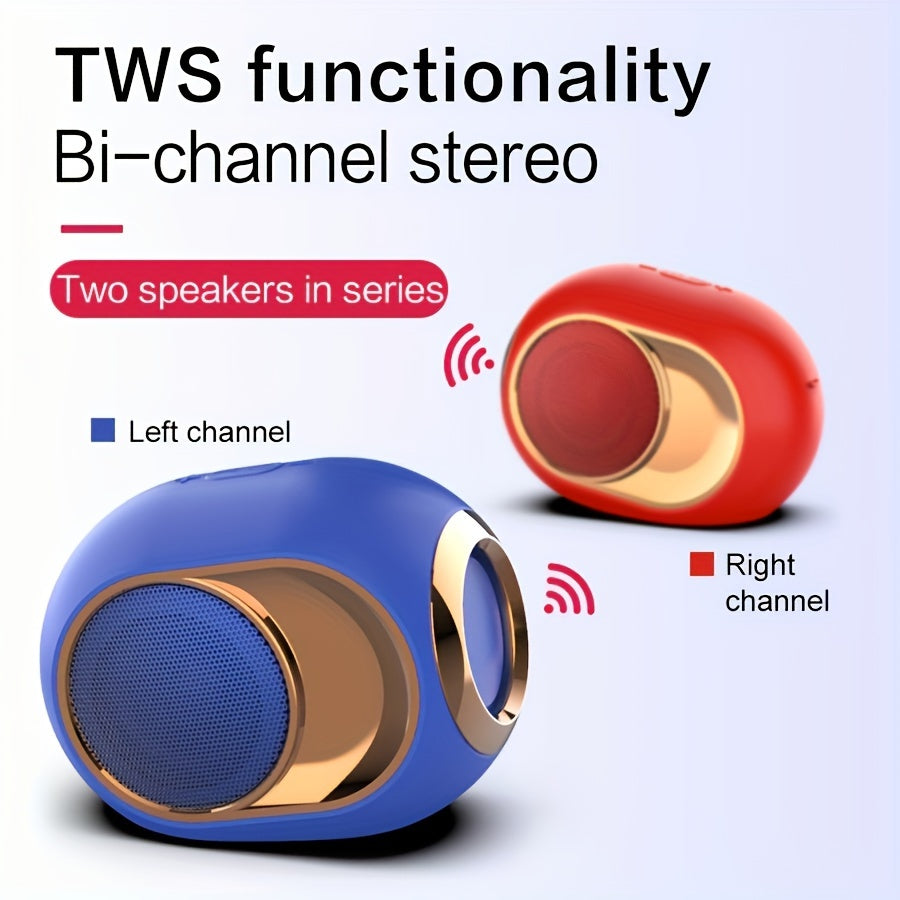 TWS functionality
Bi-channel stereo

Two speakers in series

Left channel

Right channel